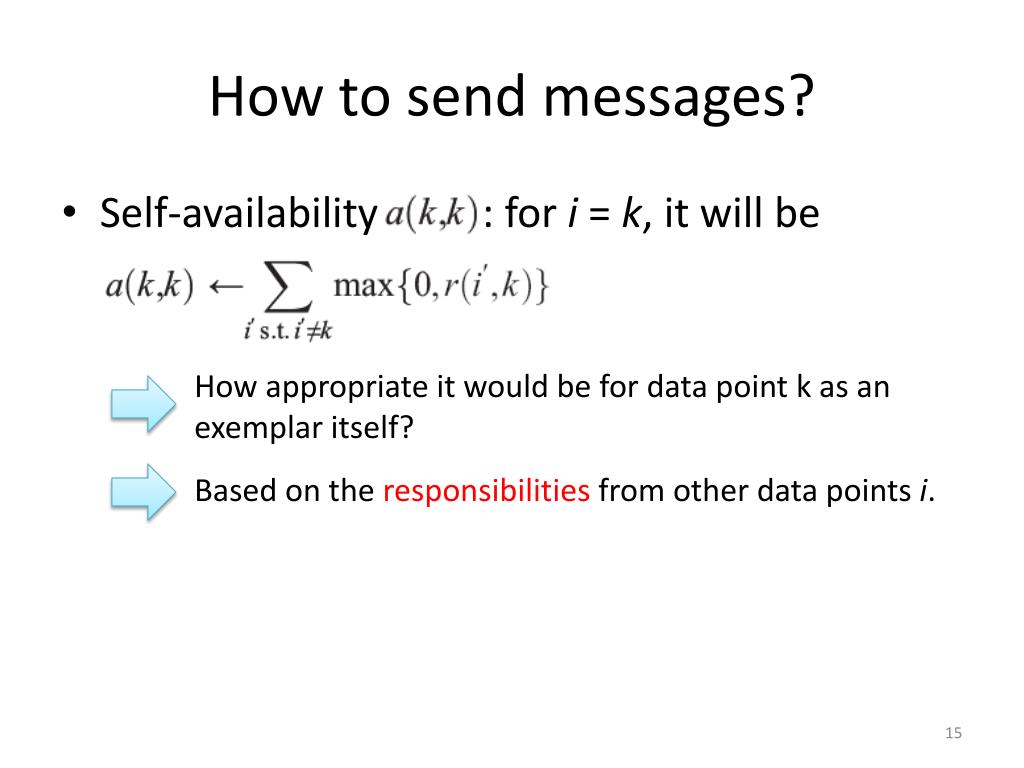 How to send messages?

• Self-availability $a(k,k)$: for $i = k$, it will be

$a(k,k) \leftarrow \sum_{i' \text{ s.t. } i' \neq k} \max\{0, r(i',k)\}$

How appropriate it would be for data point k as an exemplar itself?

Based on the responsibilities from other data points $i$.

15